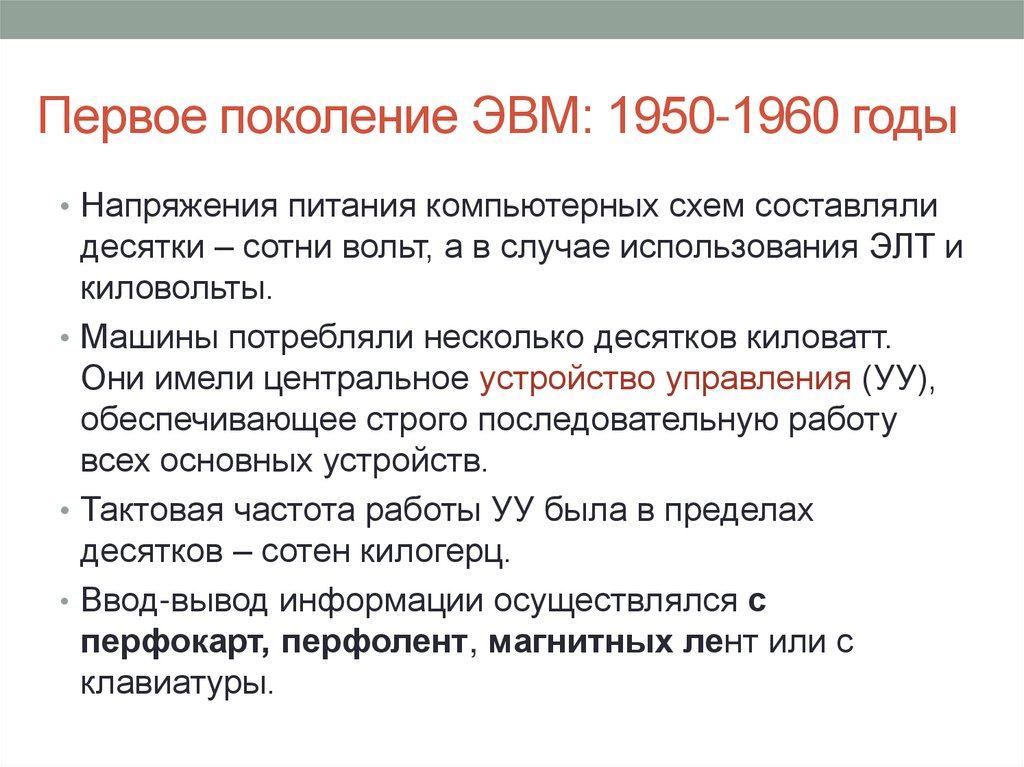 Первое поколение ЭВМ: 1950-1960 годы

• Напряжения питания компьютерных схем составляли десятки – сотни вольт, а в случае использования ЭЛТ и киловольты.

• Машины потребляли несколько десятков киловатт. Они имели центральное устройство управления (УУ), обеспечивающее строго последовательную работу всех основных устройств.

• Тактовая частота работы УУ была в пределах десятков – сотен килогерц.

• Ввод-вывод информации осуществлялся с перфокарт, перфолент, магнитных лент или с клавиатуры.